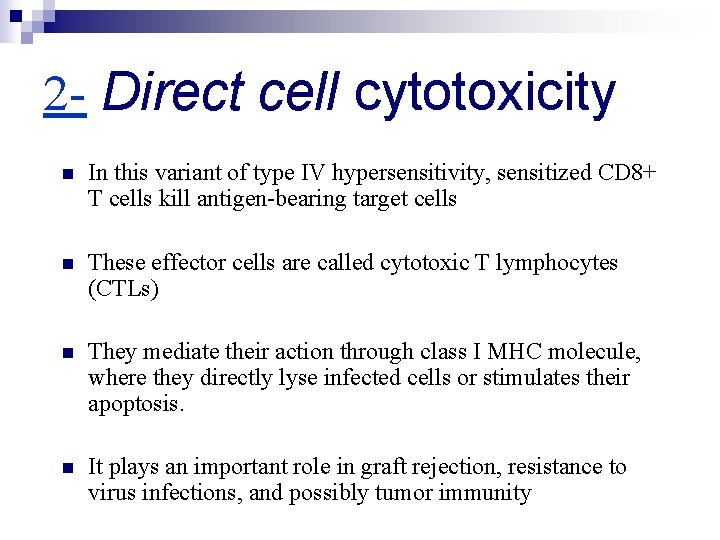 2- Direct cell cytotoxicity

In this variant of type IV hypersensitivity, sensitized CD8+ T cells kill antigen-bearing target cells

These effector cells are called cytotoxic T lymphocytes (CTLs)

They mediate their action through class I MHC molecule, where they directly lyse infected cells or stimulates their apoptosis.

It plays an important role in graft rejection, resistance to virus infections, and possibly tumor immunity